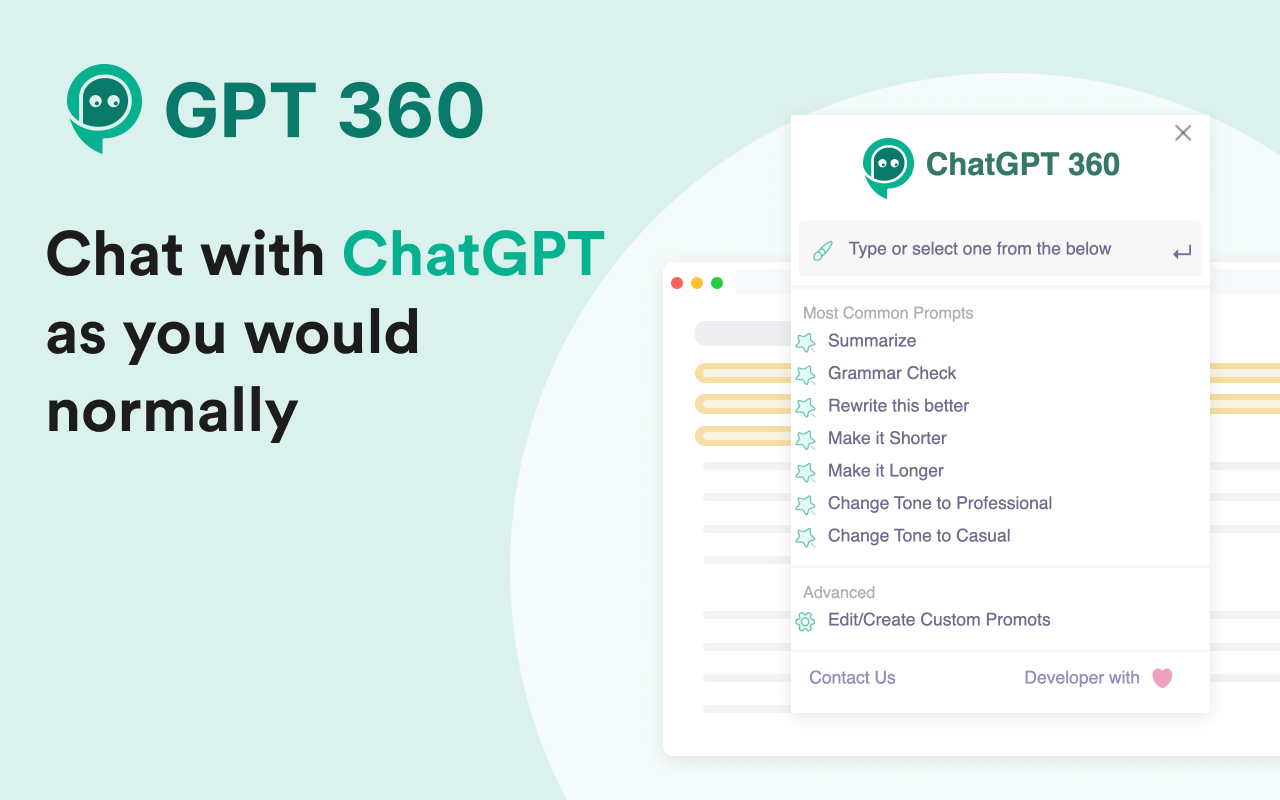 GPT 360

Chat with ChatGPT as you would normally

ChatGPT 360

Type or select one from the below

Most Common Prompts
Summarize
Grammar Check
Rewrite this better
Make it Shorter
Make it Longer
Change Tone to Professional
Change Tone to Casual

Advanced
Edit/Create Custom Promots

Contact Us
Developer with